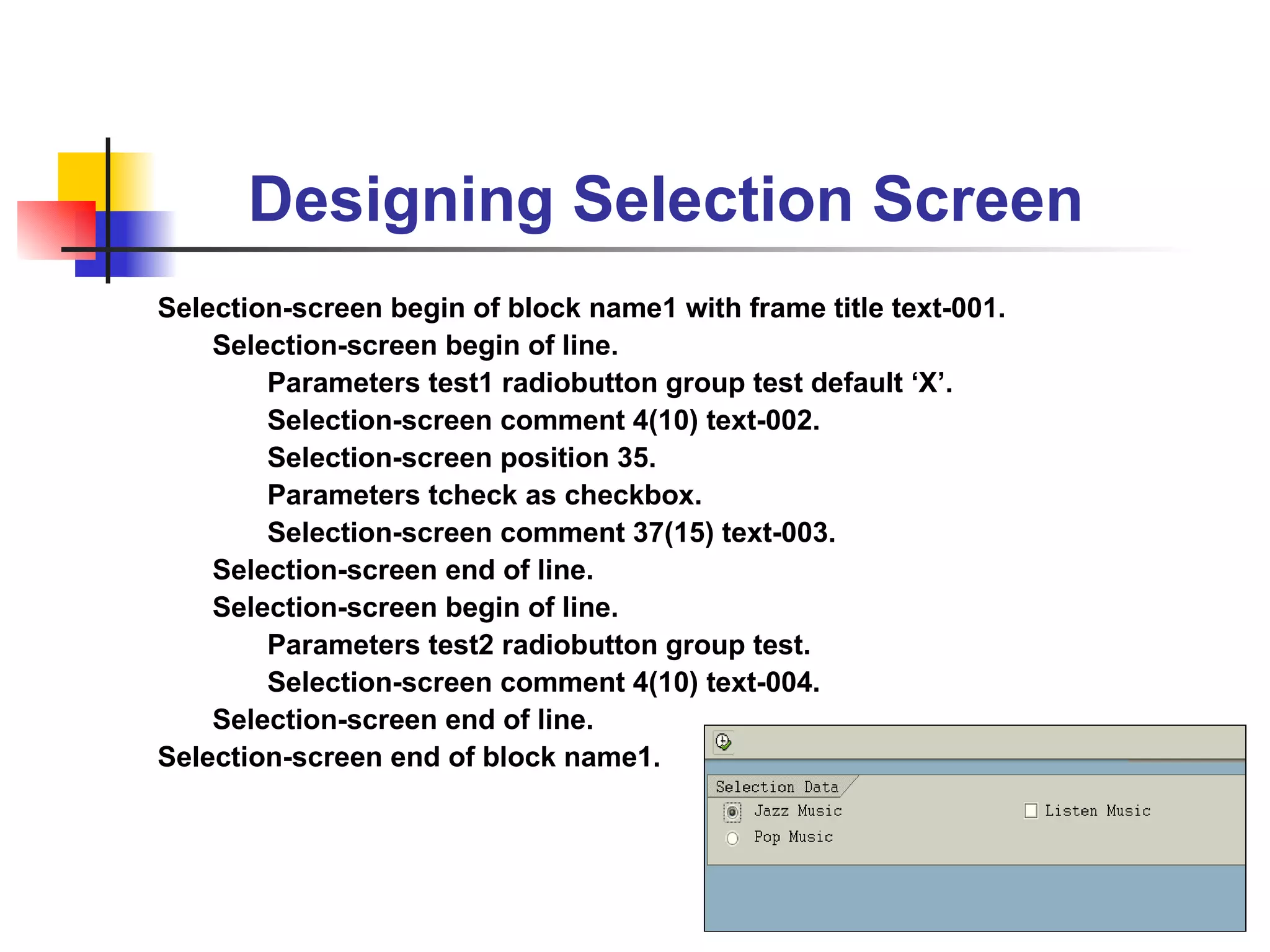 Designing Selection Screen

Selection-screen begin of block name1 with frame title text-001.
Selection-screen begin of line.
Parameters test1 radiobutton group test default ‘X’.
Selection-screen comment 4(10) text-002.
Selection-screen position 35.
Parameters tcheck as checkbox.
Selection-screen comment 37(15) text-003.
Selection-screen end of line.
Selection-screen begin of line.
Parameters test2 radiobutton group test.
Selection-screen comment 4(10) text-004.
Selection-screen end of line.
Selection-screen end of block name1.

Selection Data
Jazz Music
Listen Music
Pop Music